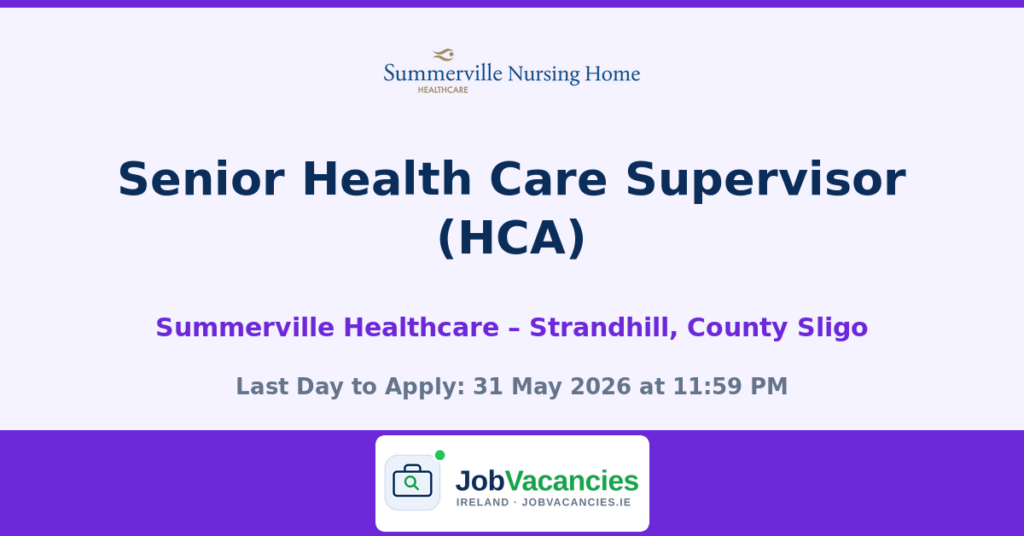 Summerville Nursing Home
HEALTHCARE

Senior Health Care Supervisor (HCA)

Summerville Healthcare – Strandhill, County Sligo

Last Day to Apply: 31 May 2026 at 11:59 PM

JobVacancies
IRELAND · JOBVACANCIES.IE